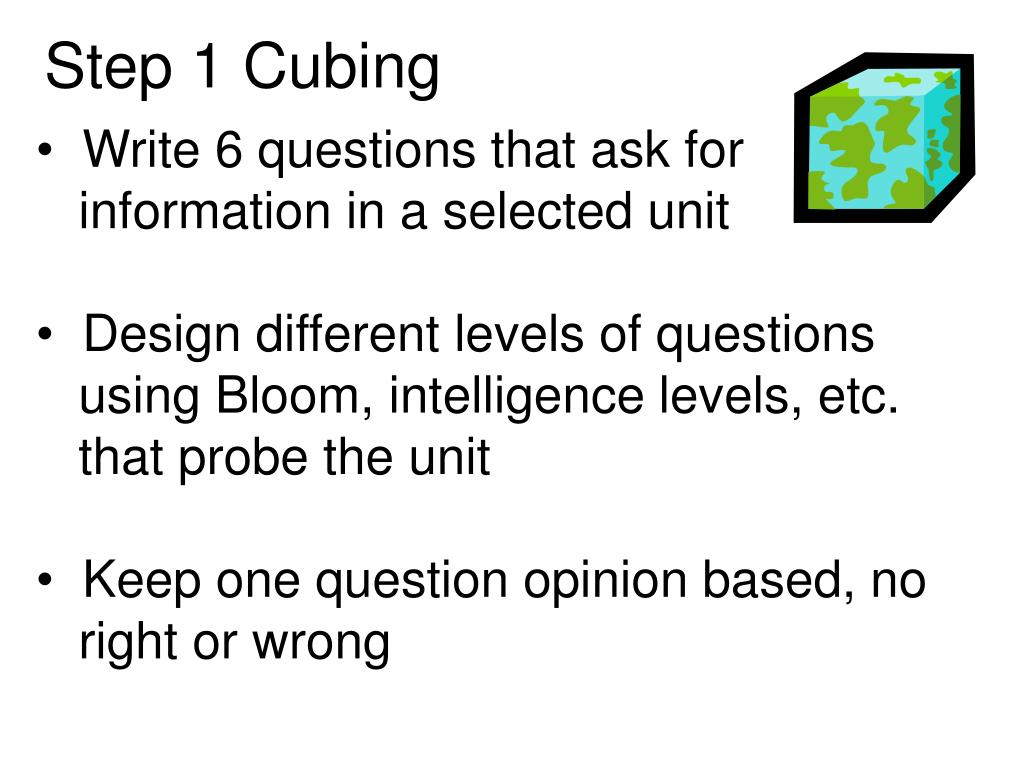 Step 1 Cubing

• Write 6 questions that ask for information in a selected unit

• Design different levels of questions using Bloom, intelligence levels, etc. that probe the unit

• Keep one question opinion based, no right or wrong